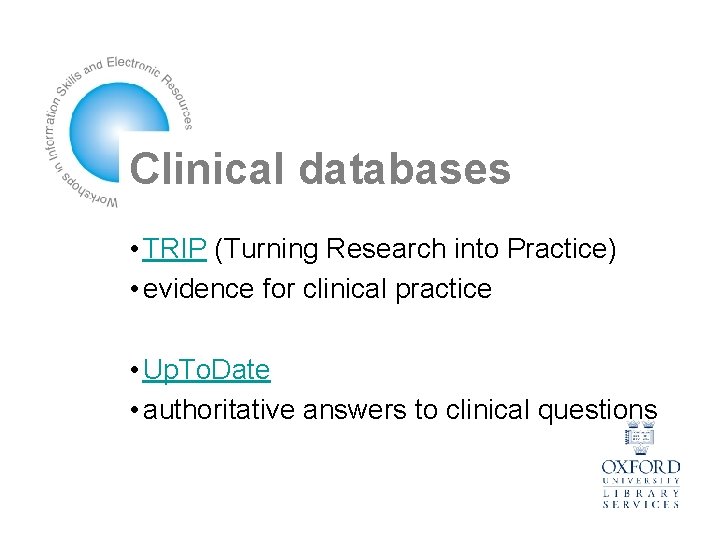 Workshops in Information Skills and Electronic Resources

Clinical databases

• TRIP (Turning Research into Practice)
• evidence for clinical practice

• UpToDate
• authoritative answers to clinical questions

OXFORD UNIVERSITY LIBRARY SERVICES